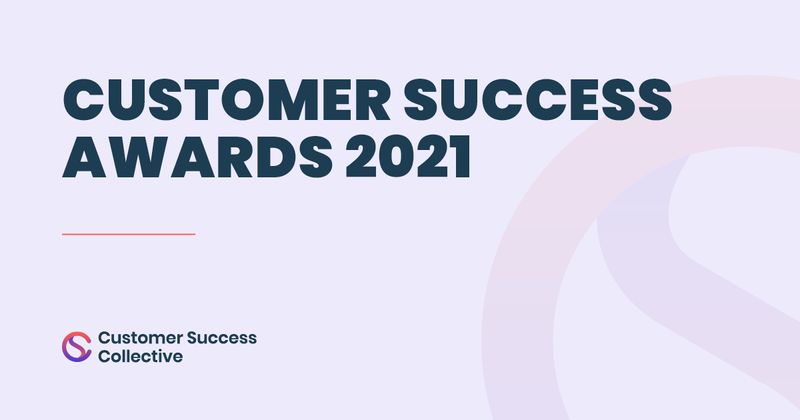 CUSTOMER SUCCESS AWARDS 2021

Customer Success Collective